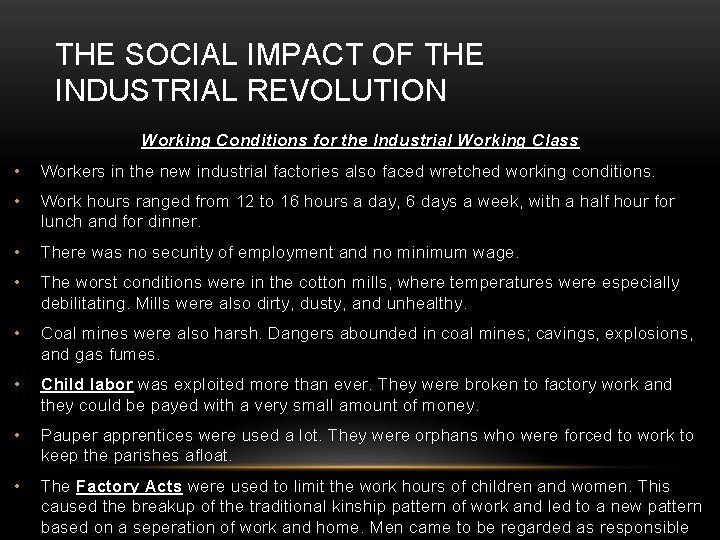 THE SOCIAL IMPACT OF THE INDUSTRIAL REVOLUTION

Working Conditions for the Industrial Working Class

• Workers in the new industrial factories also faced wretched working conditions.

• Work hours ranged from 12 to 16 hours a day, 6 days a week, with a half hour for lunch and for dinner.

• There was no security of employment and no minimum wage.

• The worst conditions were in the cotton mills, where temperatures were especially debilitating. Mills were also dirty, dusty, and unhealthy.

• Coal mines were also harsh. Dangers abounded in coal mines; cavings, explosions, and gas fumes.

• Child labor was exploited more than ever. They were broken to factory work and they could be payed with a very small amount of money.

• Pauper apprentices were used a lot. They were orphans who were forced to work to keep the parishes afloat.

• The Factory Acts were used to limit the work hours of children and women. This caused the breakup of the traditional kinship pattern of work and led to a new pattern based on a seperation of work and home. Men came to be regarded as responsible